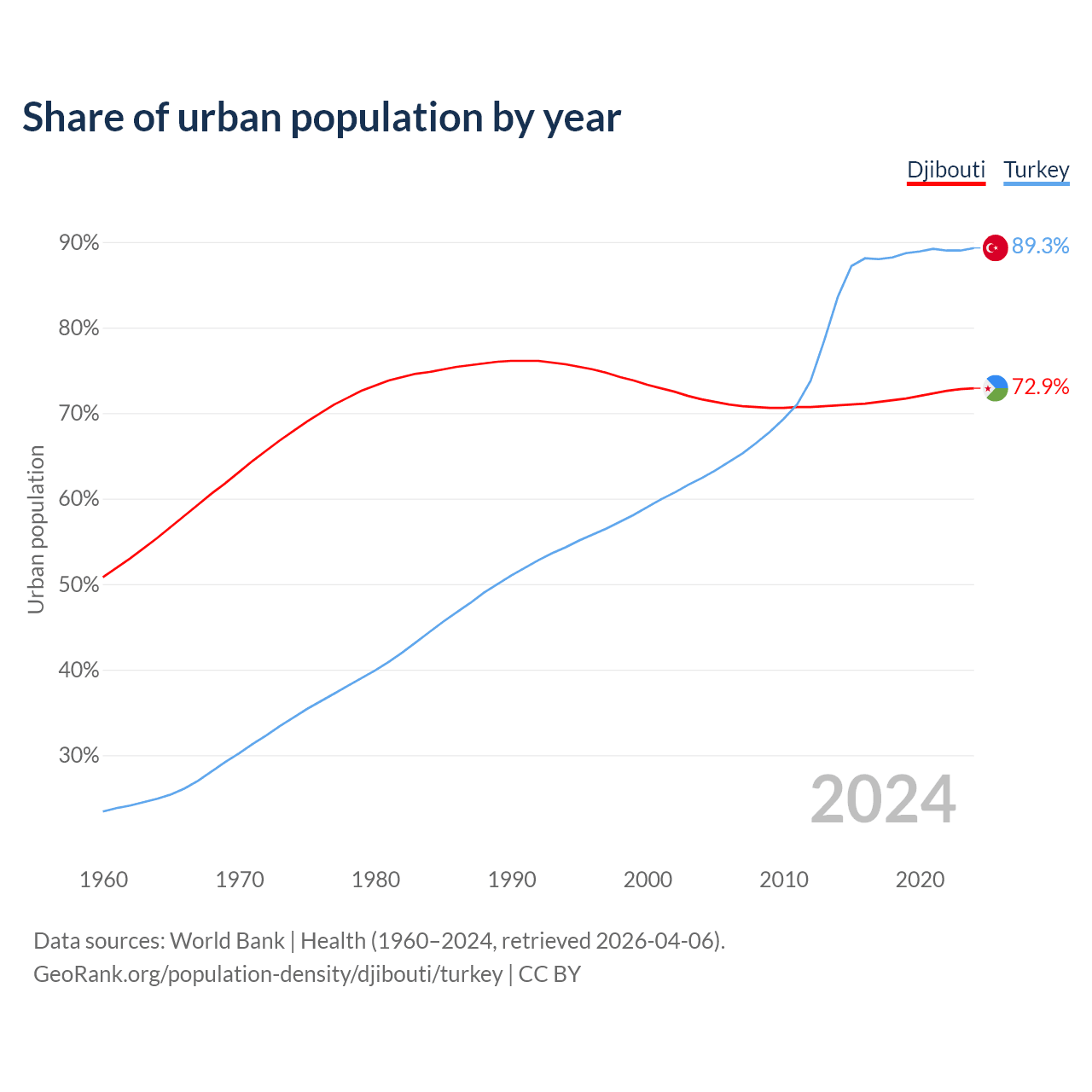 Share of urban population by year

Djibouti Turkey

90%
80%
70%
60%
50%
40%
30%

Urban population

89.3%
72.9%

2024

1960 1970 1980 1990 2000 2010 2020

Data sources: World Bank | Health (1960–2024, retrieved 2026-04-06).
GeoRank.org/population-density/djibouti/turkey | CC BY